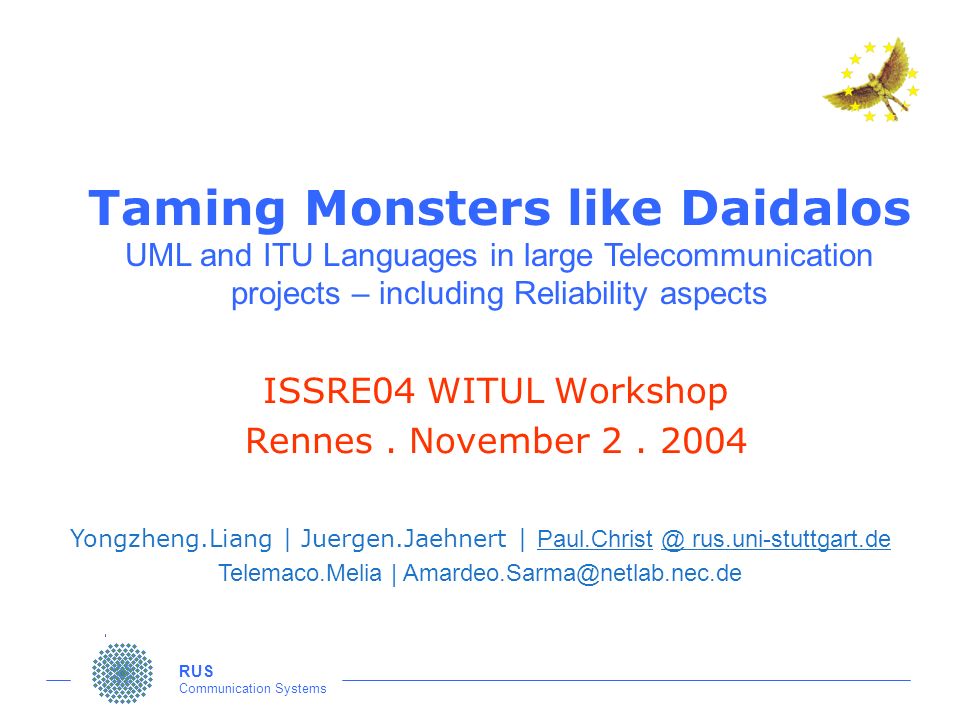 Taming Monsters like Daidalos
UML and ITU Languages in large Telecommunication projects – including Reliability aspects

ISSRE04 WITUL Workshop
Rennes . November 2 . 2004

Yongzheng.Liang | Juergen.Jaehnert | Paul.Christ @ rus.uni-stuttgart.de
Telemaco.Melia | Amardeo.Sarma@netlab.nec.de

RUS
Communication Systems